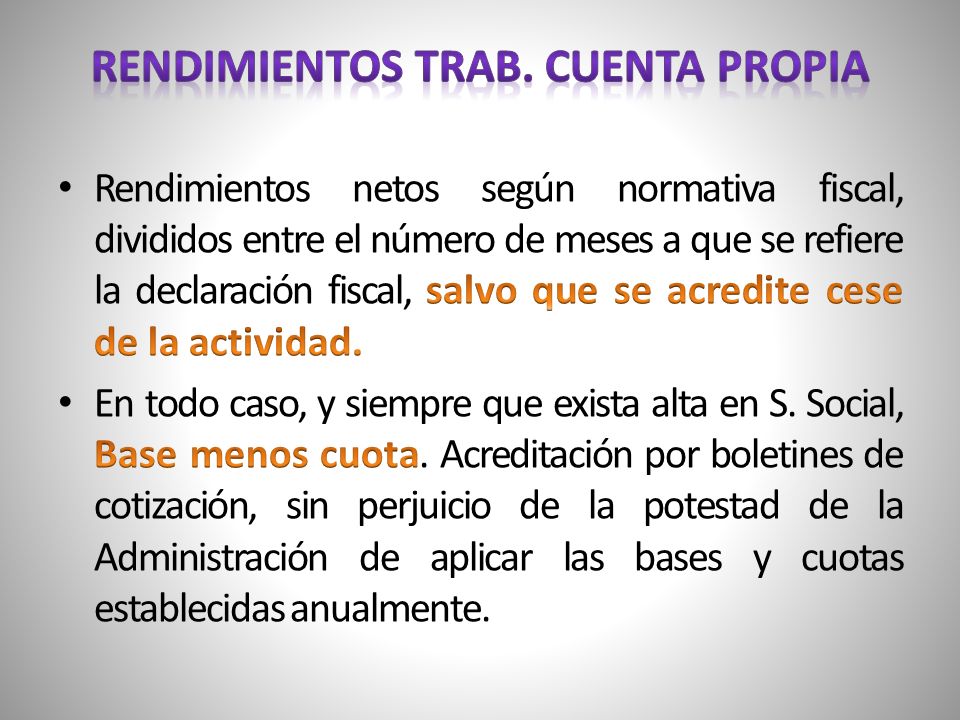 RENDIMIENTOS TRAB. CUENTA PROPIA

• Rendimientos netos según normativa fiscal, divididos entre el número de meses a que se refiere la declaración fiscal, salvo que se acredite cese de la actividad.

• En todo caso, y siempre que exista alta en S. Social, Base menos cuota. Acreditación por boletines de cotización, sin perjuicio de la potestad de la Administración de aplicar las bases y cuotas establecidas anualmente.